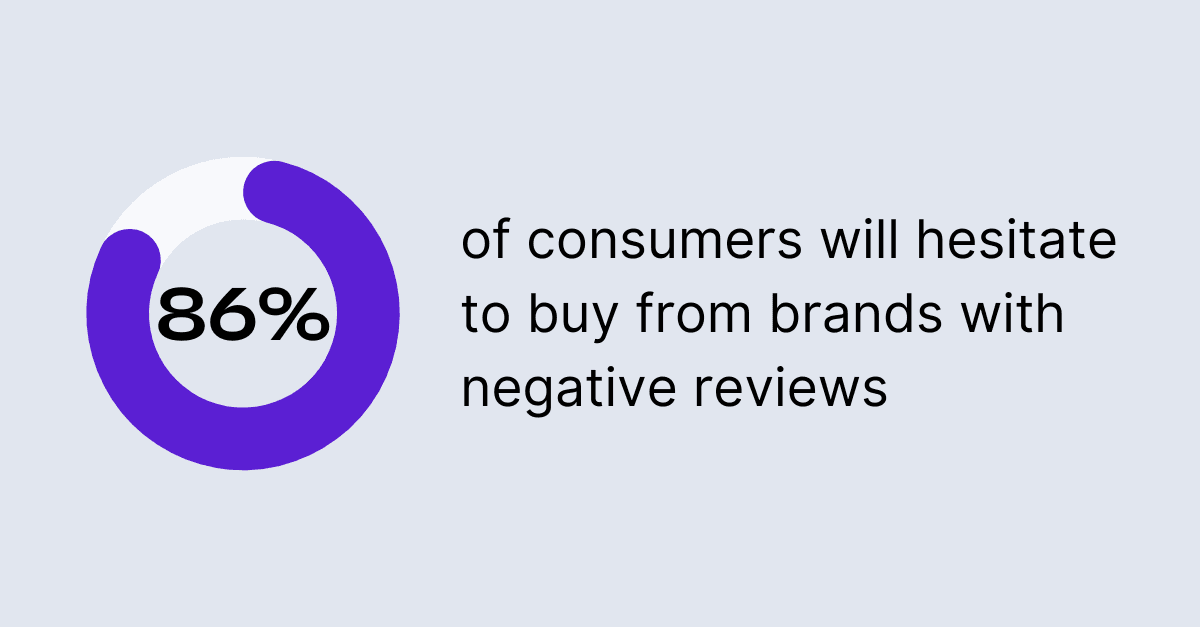 86%

of consumers will hesitate to buy from brands with negative reviews